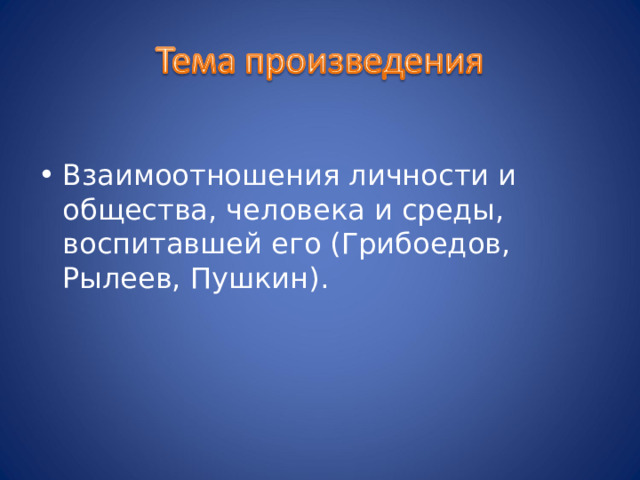 Тема произведения

• Взаимоотношения личности и общества, человека и среды, воспитавшей его (Грибоедов, Рылеев, Пушкин).